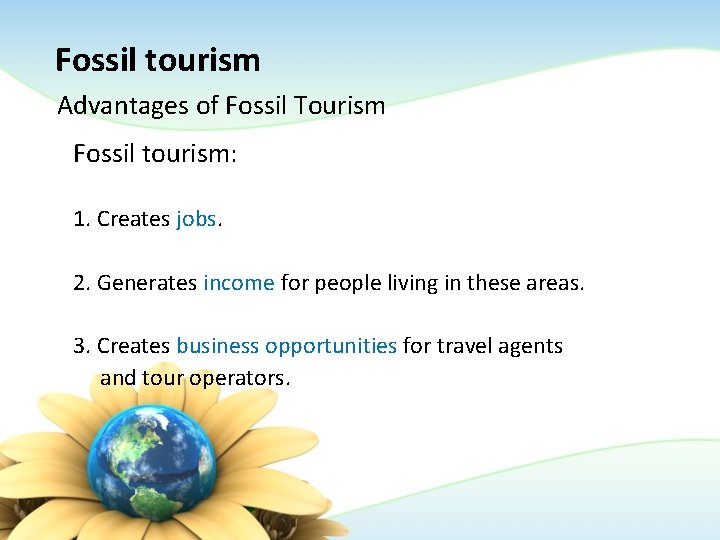 Fossil tourism

Advantages of Fossil Tourism

Fossil tourism:

1. Creates jobs.

2. Generates income for people living in these areas.

3. Creates business opportunities for travel agents and tour operators.